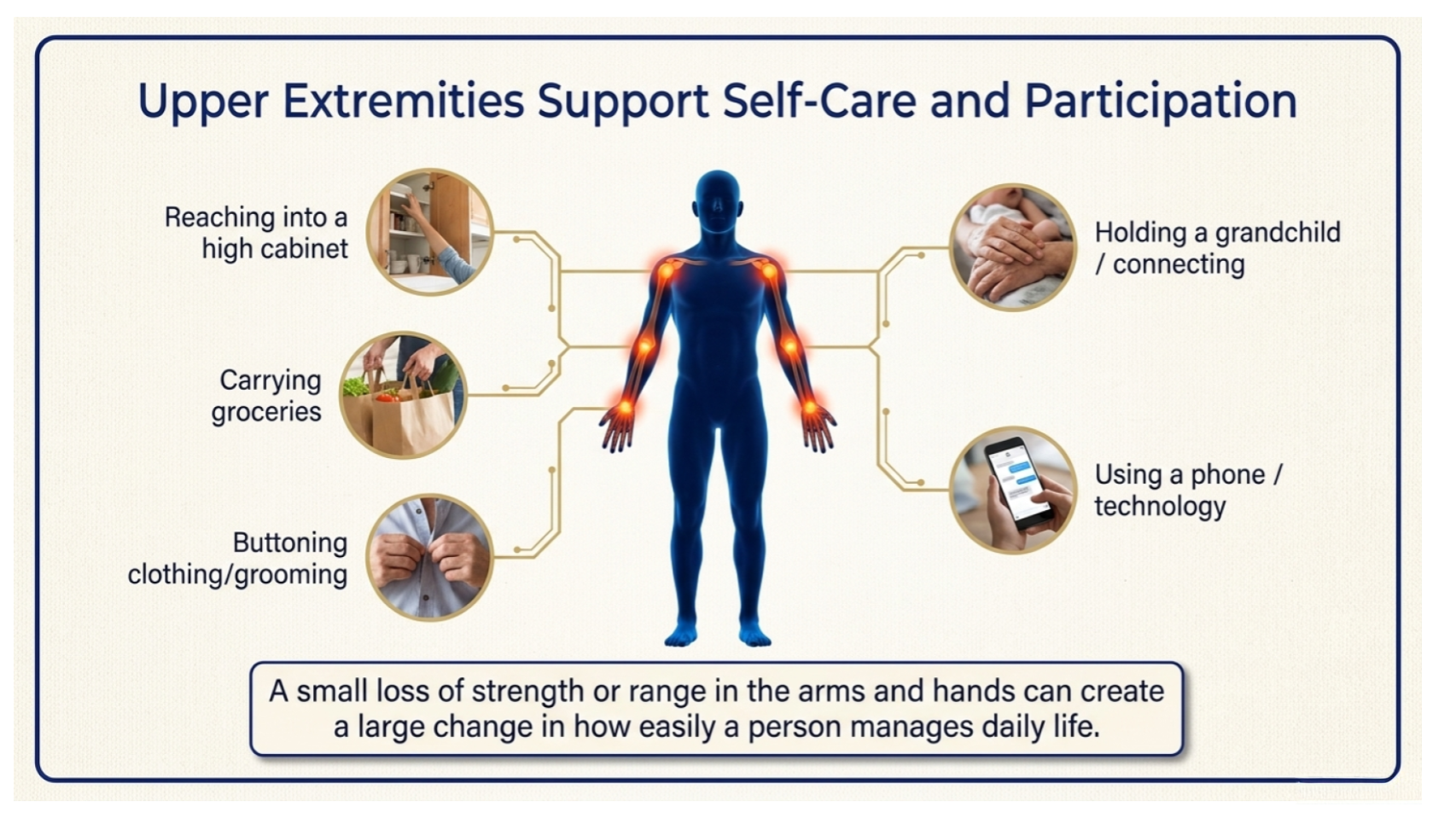 Upper Extremities Support Self-Care and Participation

Reaching into a high cabinet

Carrying groceries

Buttoning clothing/grooming

Holding a grandchild / connecting

Using a phone / technology

A small loss of strength or range in the arms and hands can create a large change in how easily a person manages daily life.